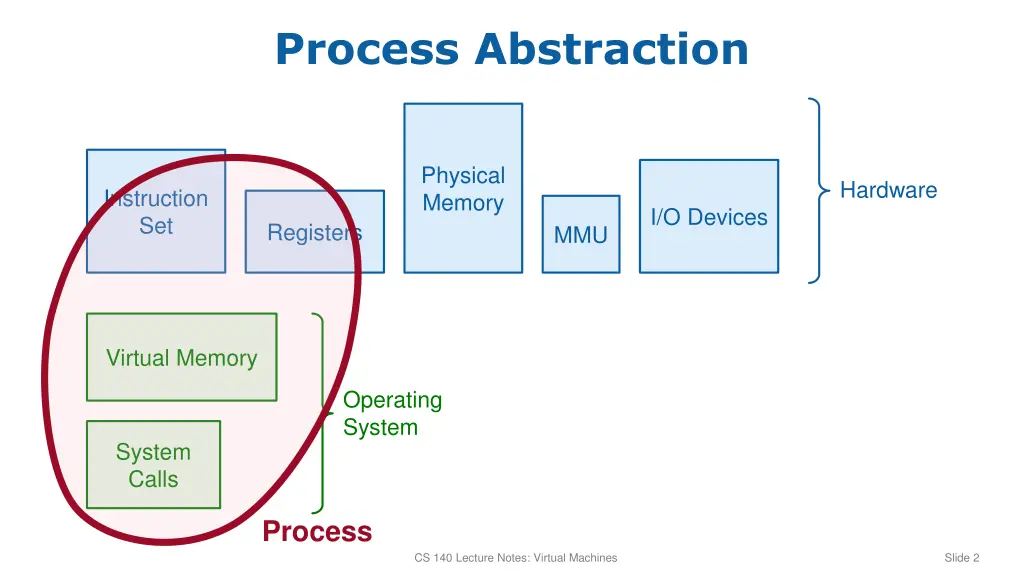 Process Abstraction

Instruction Set

Registers

Physical Memory

MMU

I/O Devices

Hardware

Virtual Memory

System Calls

Operating System

Process

CS 140 Lecture Notes: Virtual Machines

Slide 2